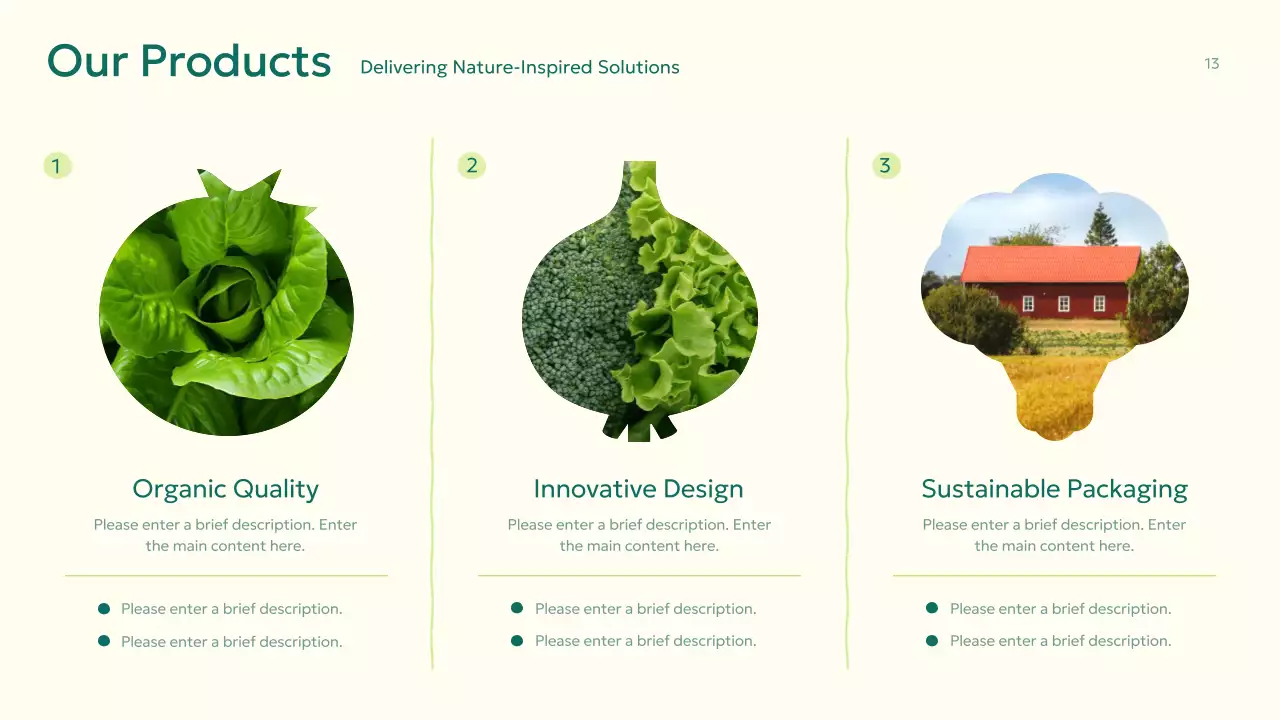 Our Products Delivering Nature-Inspired Solutions

13

1

Organic Quality

Please enter a brief description. Enter the main content here.

- Please enter a brief description.
- Please enter a brief description.

2

Innovative Design

Please enter a brief description. Enter the main content here.

- Please enter a brief description.
- Please enter a brief description.

3

Sustainable Packaging

Please enter a brief description. Enter the main content here.

- Please enter a brief description.
- Please enter a brief description.